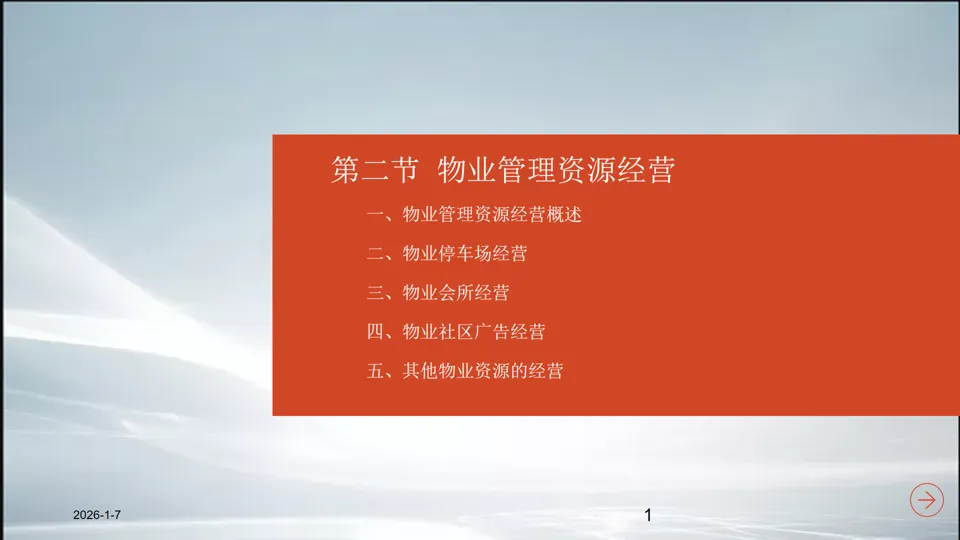 第二节 物业管理资源经营

一、物业管理资源经营概述

二、物业停车场经营

三、物业会所经营

四、物业社区广告经营

五、其他物业资源的经营

2026-1-7

1